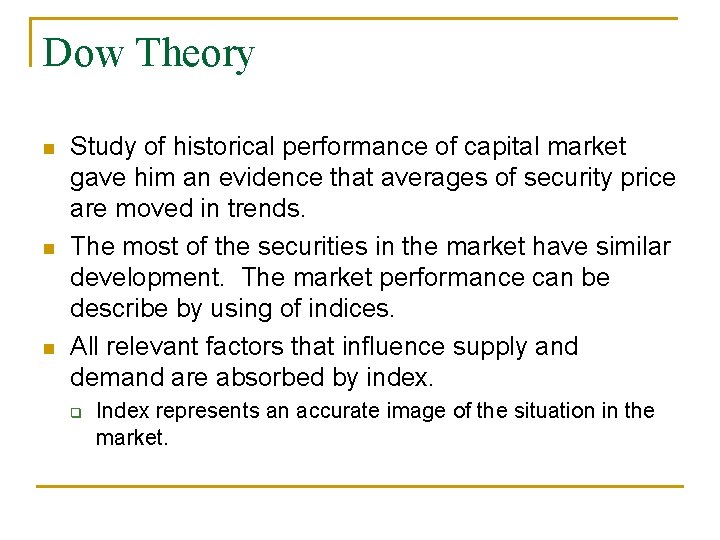 Dow Theory

- Study of historical performance of capital market gave him an evidence that averages of security price are moved in trends.
- The most of the securities in the market have similar development. The market performance can be describe by using of indices.
- All relevant factors that influence supply and demand are absorbed by index.
  - Index represents an accurate image of the situation in the market.